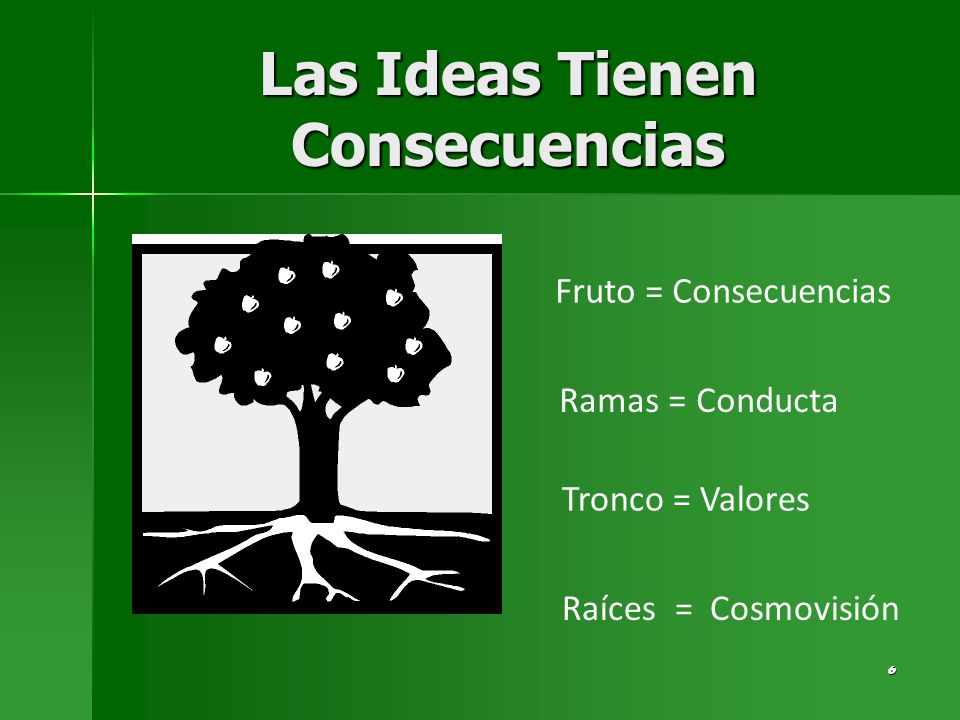 Las Ideas Tienen Consecuencias

Fruto = Consecuencias

Ramas = Conducta

Tronco = Valores

Raíces = Cosmovisión

6